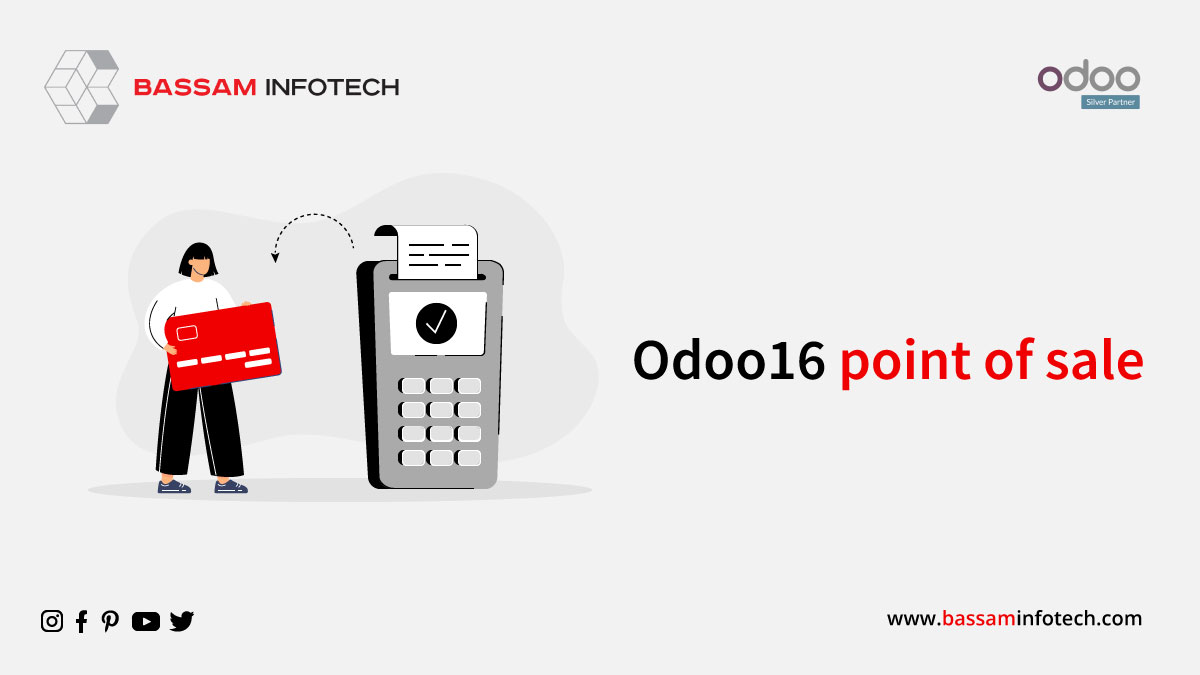 BASSAM INFOTECH

odoo
Silver Partner

Odoo16 point of sale

www.bassaminfotech.com